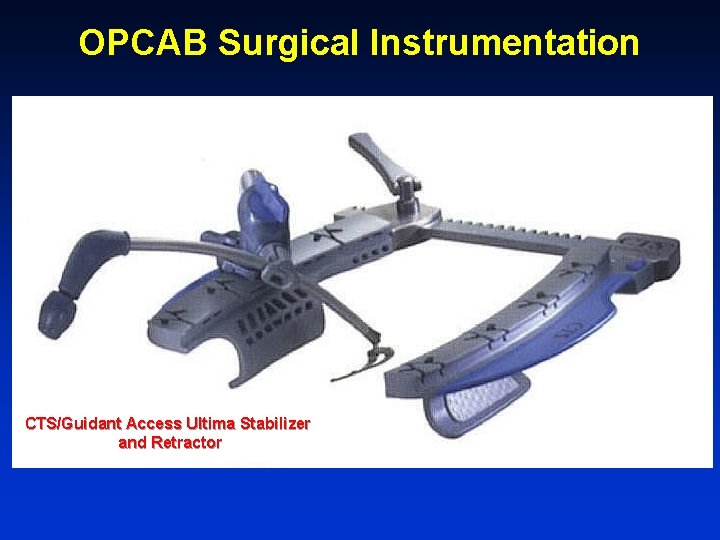 OPCAB Surgical Instrumentation

CTS/Guidant Access Ultima Stabilizer and Retractor